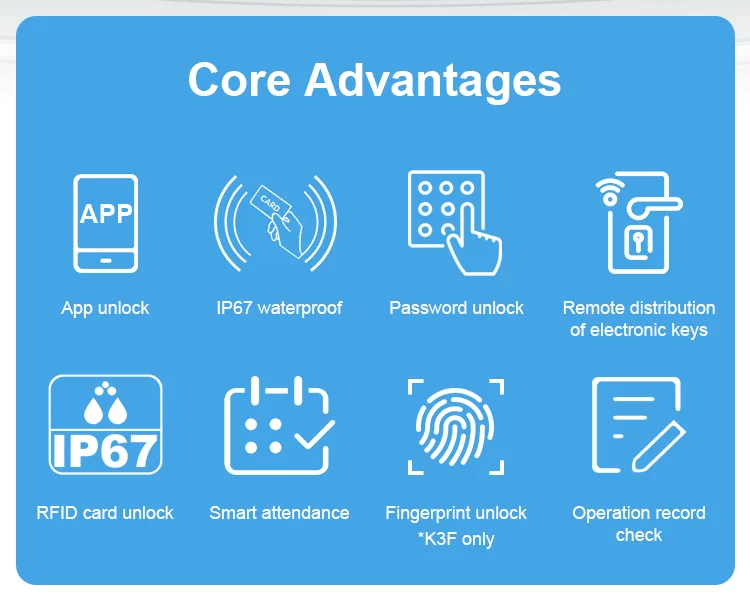 Core Advantages

APP

App unlock

CARD

IP67 waterproof

Password unlock

Remote distribution of electronic keys

IP67

RFID card unlock

Smart attendance

Fingerprint unlock *K3F only

Operation record check